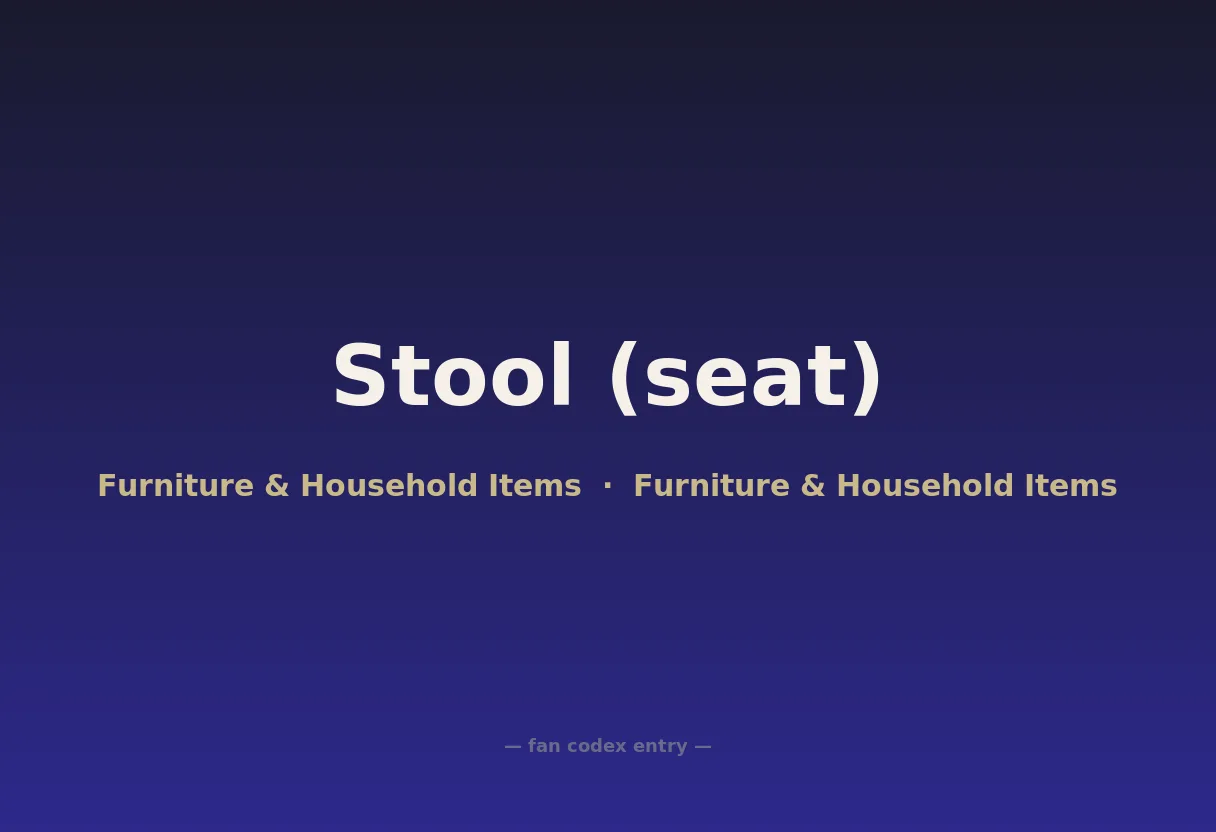 Stool (seat)

Furniture & Household Items · Furniture & Household Items

— fan codex entry —